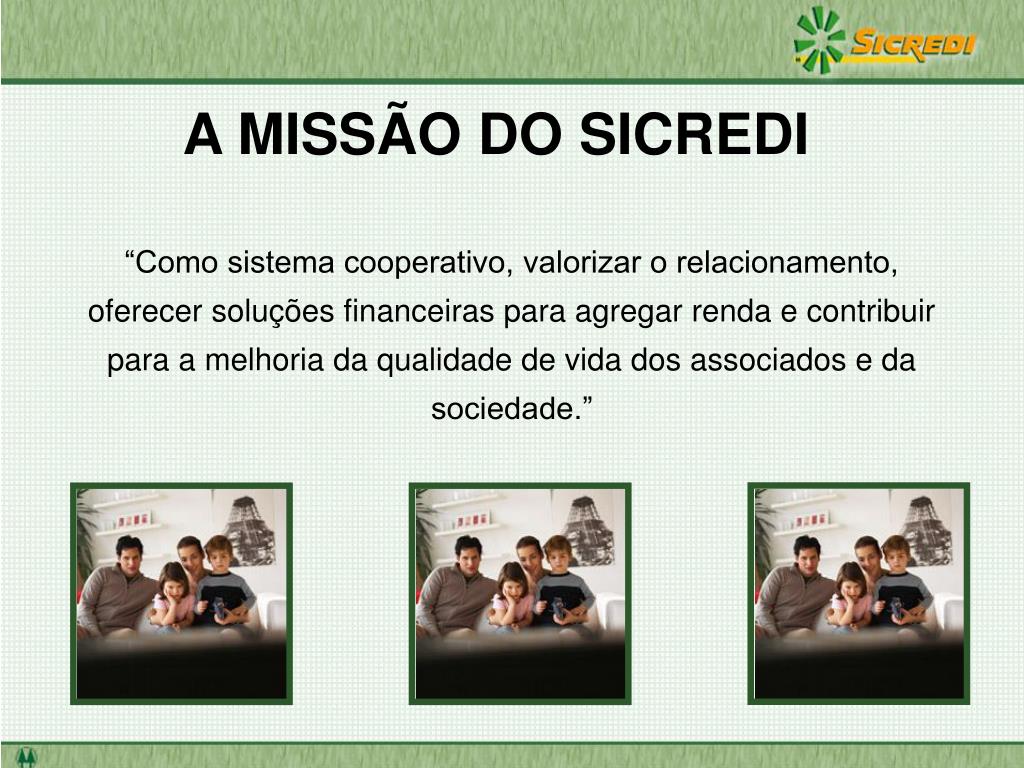 SICREDI

A MISSÃO DO SICREDI

“Como sistema cooperativo, valorizar o relacionamento, oferecer soluções financeiras para agregar renda e contribuir para a melhoria da qualidade de vida dos associados e da sociedade.”